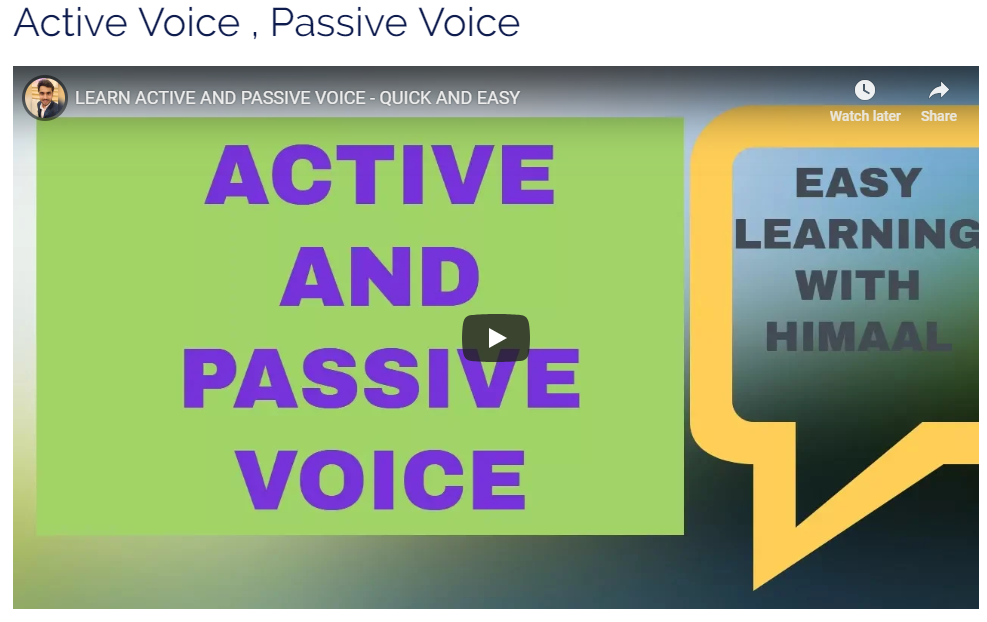 Active Voice , Passive Voice

LEARN ACTIVE AND PASSIVE VOICE - QUICK AND EASY

Watch later

Share

ACTIVE AND PASSIVE VOICE

EASY LEARNING WITH HIMAAL